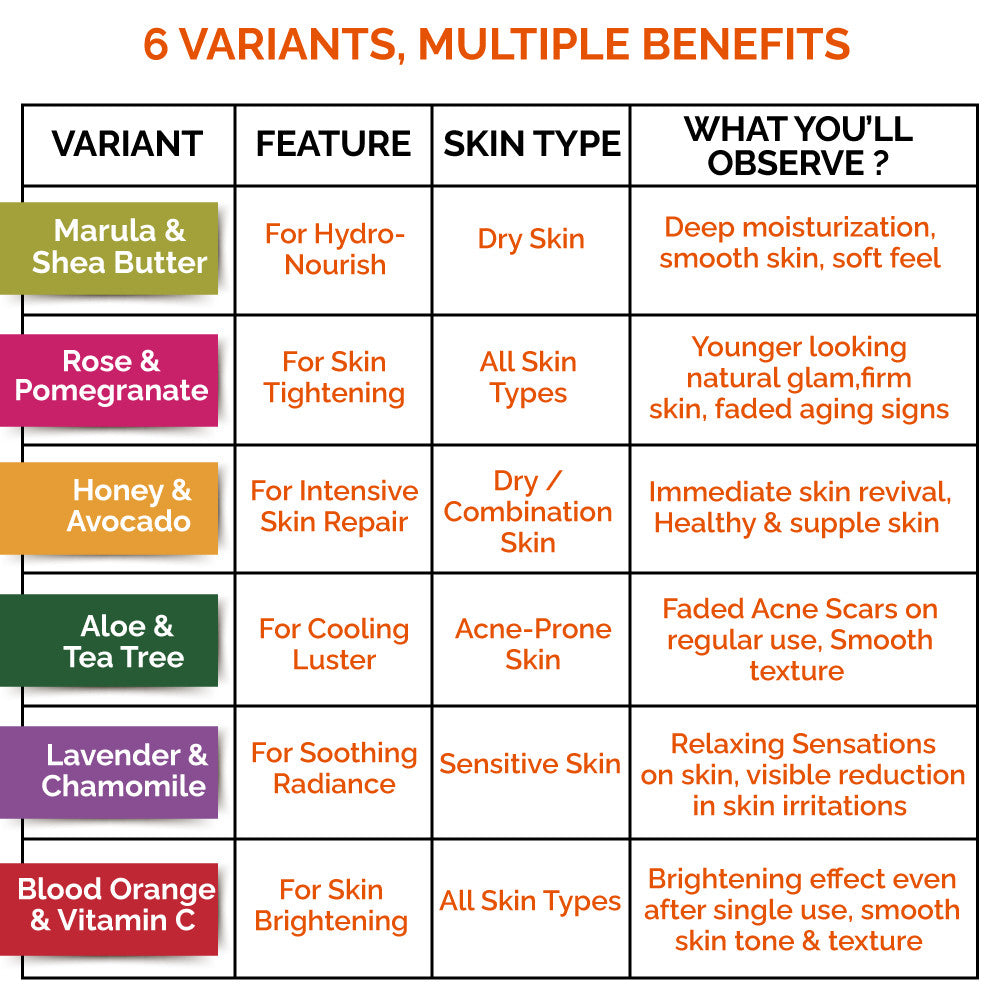 6 VARIANTS, MULTIPLE BENEFITS

| VARIANT | FEATURE | SKIN TYPE | WHAT YOU'LL OBSERVE ? |
|---|---|---|---|
| Marula & Shea Butter | For Hydro-Nourish | Dry Skin | Deep moisturization, smooth skin, soft feel |
| Rose & Pomegranate | For Skin Tightening | All Skin Types | Younger looking natural glam,firm skin, faded aging signs |
| Honey & Avocado | For Intensive Skin Repair | Dry / Combination Skin | Immediate skin revival, Healthy & supple skin |
| Aloe & Tea Tree | For Cooling Luster | Acne-Prone Skin | Faded Acne Scars on regular use, Smooth texture |
| Lavender & Chamomile | For Soothing Radiance | Sensitive Skin | Relaxing Sensations on skin, visible reduction in skin irritations |
| Blood Orange & Vitamin C | For Skin Brightening | All Skin Types | Brightening effect even after single use, smooth skin tone & texture |